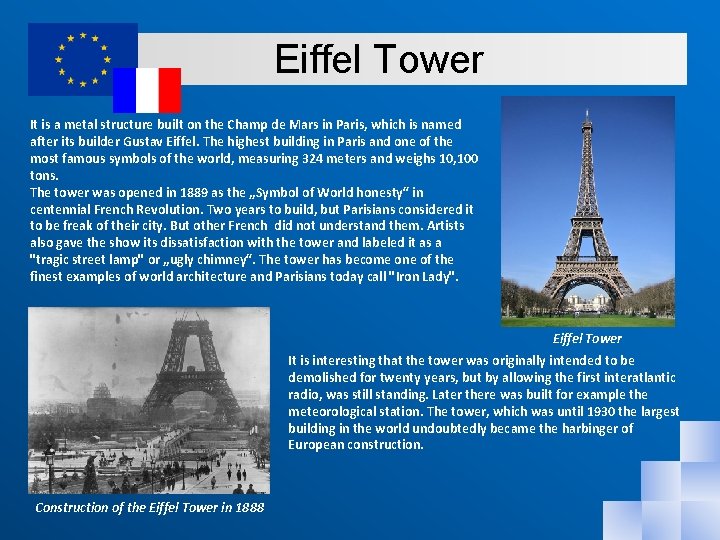 Eiffel Tower

It is a metal structure built on the Champ de Mars in Paris, which is named after its builder Gustav Eiffel. The highest building in Paris and one of the most famous symbols of the world, measuring 324 meters and weighs 10,100 tons.
The tower was opened in 1889 as the „Symbol of World honesty“ in centennial French Revolution. Two years to build, but Parisians considered it to be freak of their city. But other French did not understand them. Artists also gave the show its dissatisfaction with the tower and labeled it as a "tragic street lamp" or „ugly chimney“. The tower has become one of the finest examples of world architecture and Parisians today call "Iron Lady".

Eiffel Tower

It is interesting that the tower was originally intended to be demolished for twenty years, but by allowing the first interatlantic radio, was still standing. Later there was built for example the meteorological station. The tower, which was until 1930 the largest building in the world undoubtedly became the harbinger of European construction.

Construction of the Eiffel Tower in 1888